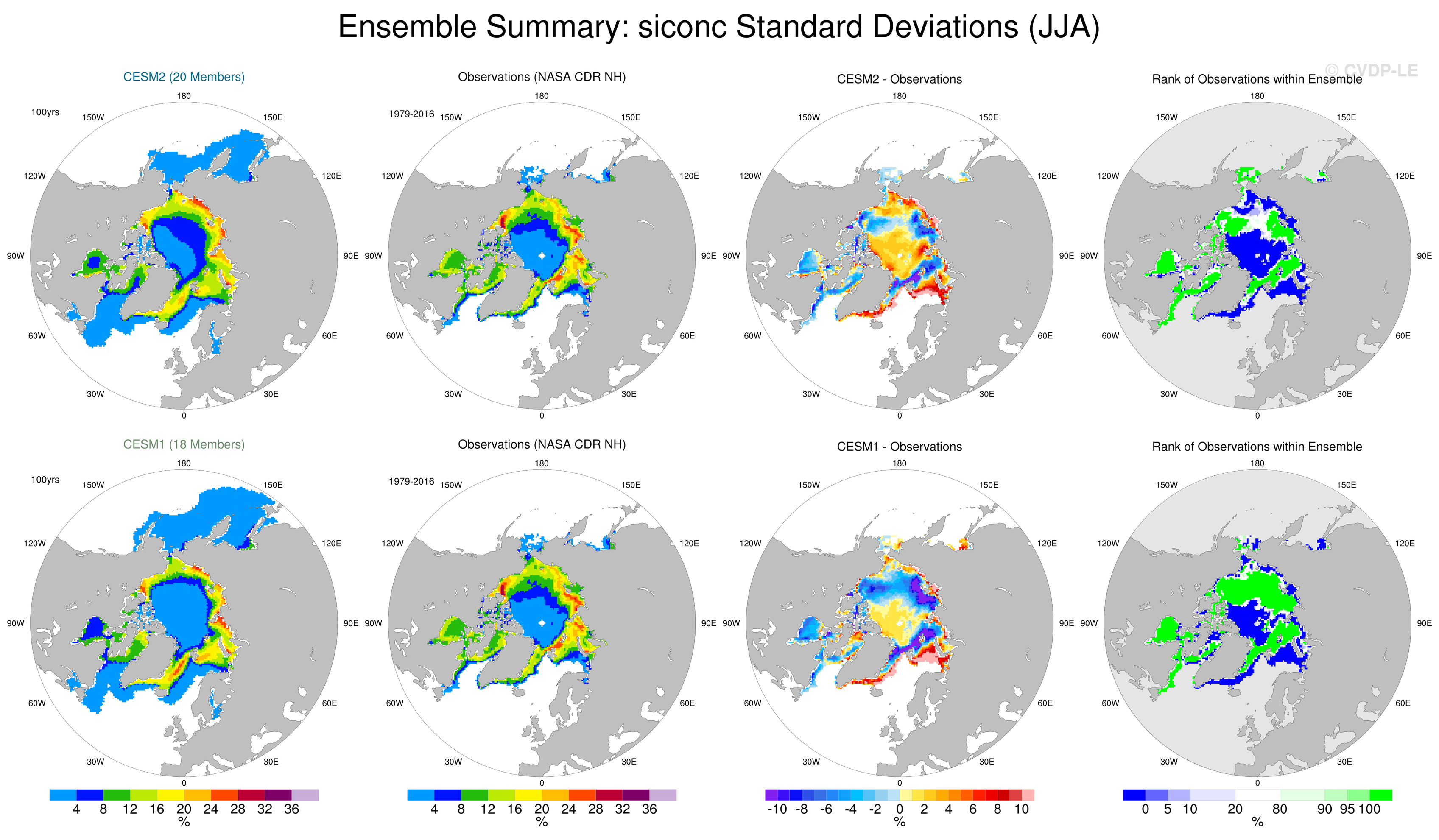 Ensemble Summary: siconc Standard Deviations (JJA)

© CVDP-LE

CESM2 (20 Members)

100yrs

180 150W 150E 120W 120E 90W 90E 60W 60E 30W 30E 0

Observations (NASA CDR NH)

1979-2016

180 150W 150E 120W 120E 90W 90E 60W 60E 30W 30E 0

CESM2 - Observations

180 150W 150E 120W 120E 90W 90E 60W 60E 30W 30E 0

Rank of Observations within Ensemble

180 150W 150E 120W 120E 90W 90E 60W 60E 30W 30E 0

CESM1 (18 Members)

100yrs

180 150W 150E 120W 120E 90W 90E 60W 60E 30W 30E 0

Observations (NASA CDR NH)

1979-2016

180 150W 150E 120W 120E 90W 90E 60W 60E 30W 30E 0

CESM1 - Observations

180 150W 150E 120W 120E 90W 90E 60W 60E 30W 30E 0

Rank of Observations within Ensemble

180 150W 150E 120W 120E 90W 90E 60W 60E 30W 30E 0

4 8 12 16 20 24 28 32 36
%

4 8 12 16 20 24 28 32 36
%

-10 -8 -6 -4 -2 0 2 4 6 8 10
%

0 5 10 20 80 90 95 100
%